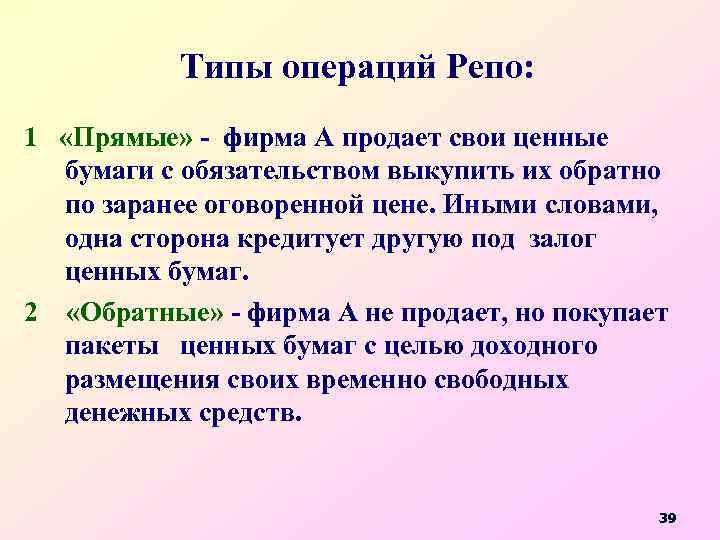 Типы операций Репо:

1 «Прямые» - фирма А продает свои ценные бумаги с обязательством выкупить их обратно по заранее оговоренной цене. Иными словами, одна сторона кредитует другую под залог ценных бумаг.

2 «Обратные» - фирма А не продает, но покупает пакеты ценных бумаг с целью доходного размещения своих временно свободных денежных средств.

39